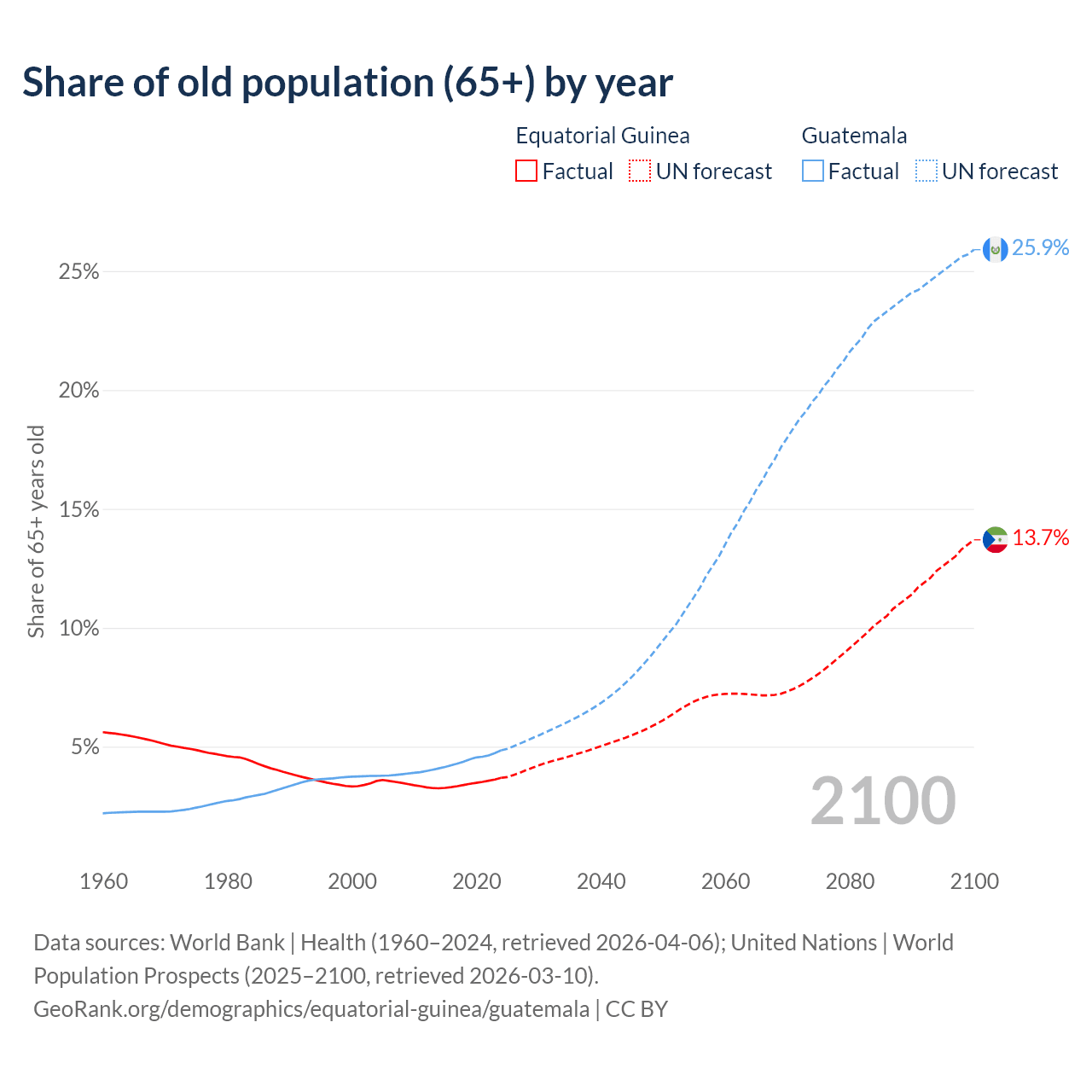 Share of old population (65+) by year

Equatorial Guinea
Factual UN forecast

Guatemala
Factual UN forecast

Share of 65+ years old

25%
20%
15%
10%
5%

25.9%
13.7%

2100

1960 1980 2000 2020 2040 2060 2080 2100

Data sources: World Bank | Health (1960–2024, retrieved 2026-04-06); United Nations | World Population Prospects (2025–2100, retrieved 2026-03-10).
GeoRank.org/demographics/equatorial-guinea/guatemala | CC BY